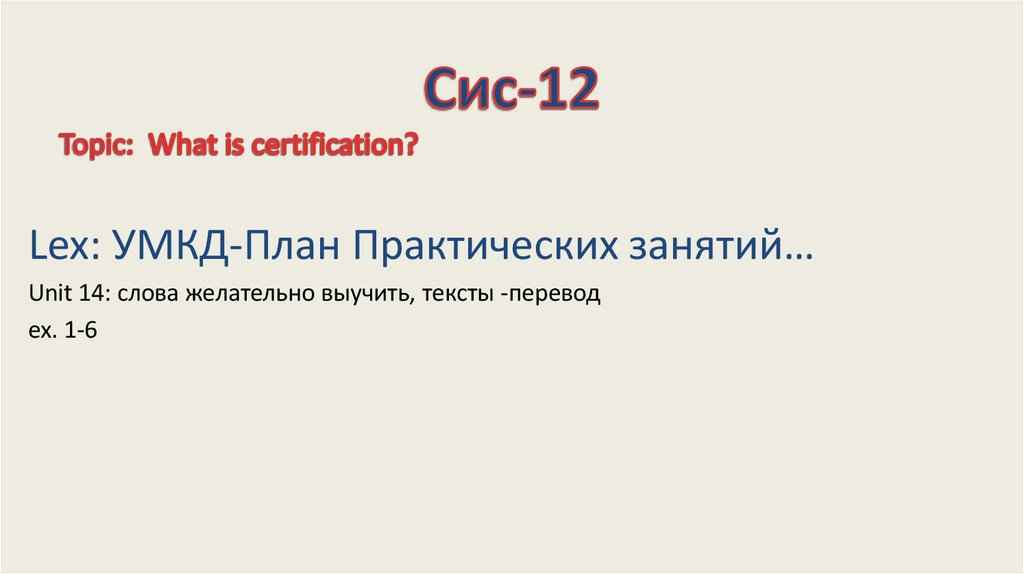 Сис-12

Topic: What is certification?

Lex: УМКД-План Практических занятий…

Unit 14: слова желательно выучить, тексты -перевод

ex. 1-6